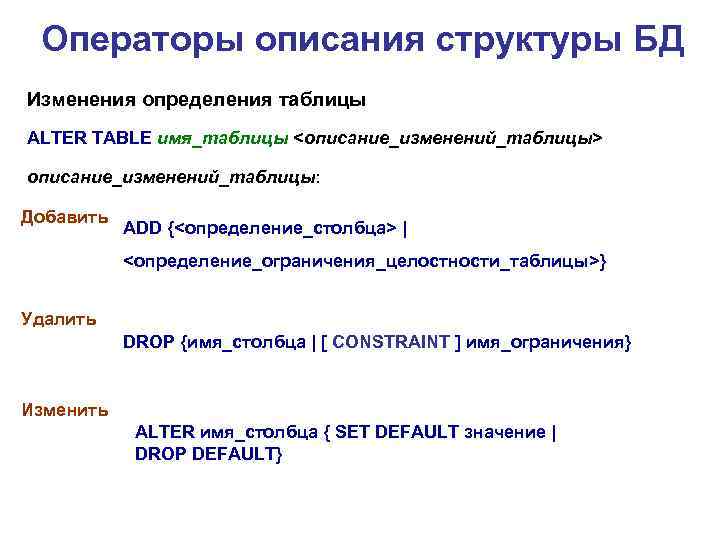 Операторы описания структуры БД

Изменения определения таблицы

ALTER TABLE имя_таблицы <описание_изменений_таблицы>

описание_изменений_таблицы:

Добавить

ADD {<определение_столбца> |

<определение_ограничения_целостности_таблицы>}

Удалить

DROP {имя_столбца | [ CONSTRAINT ] имя_ограничения}

Изменить

ALTER имя_столбца { SET DEFAULT значение |
DROP DEFAULT}